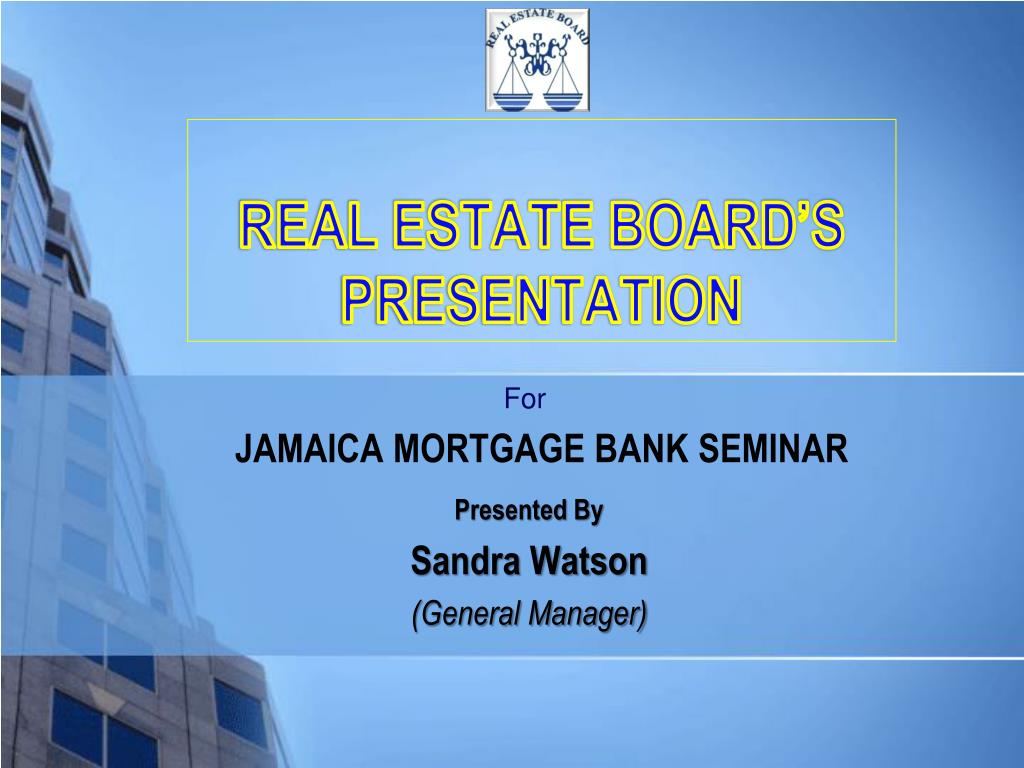 REAL ESTATE BOARD

REAL ESTATE BOARD'S PRESENTATION

For

JAMAICA MORTGAGE BANK SEMINAR

Presented By

Sandra Watson

(General Manager)